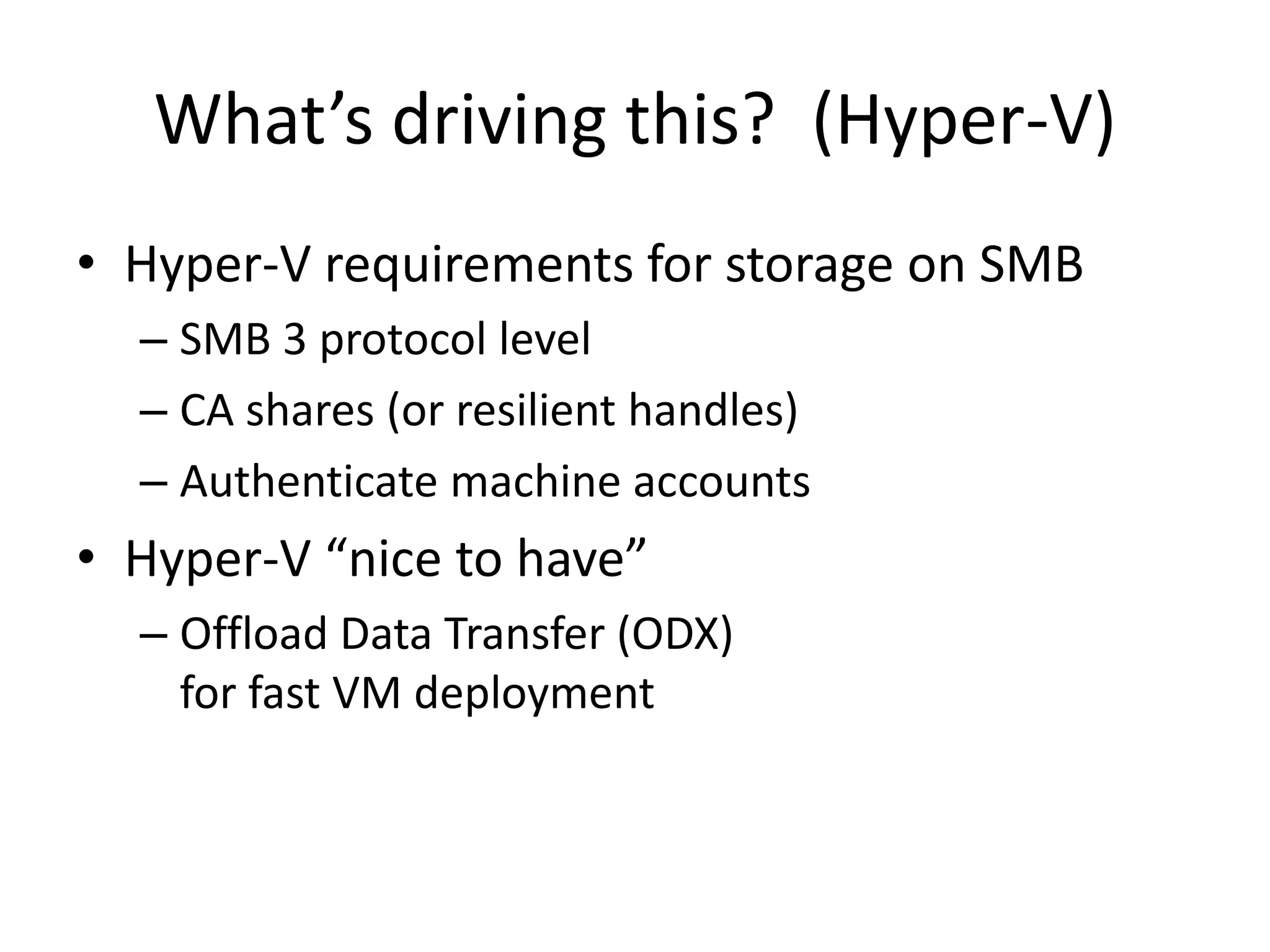 What’s driving this? (Hyper-V)

• Hyper-V requirements for storage on SMB
– SMB 3 protocol level
– CA shares (or resilient handles)
– Authenticate machine accounts
• Hyper-V “nice to have”
– Offload Data Transfer (ODX) for fast VM deployment